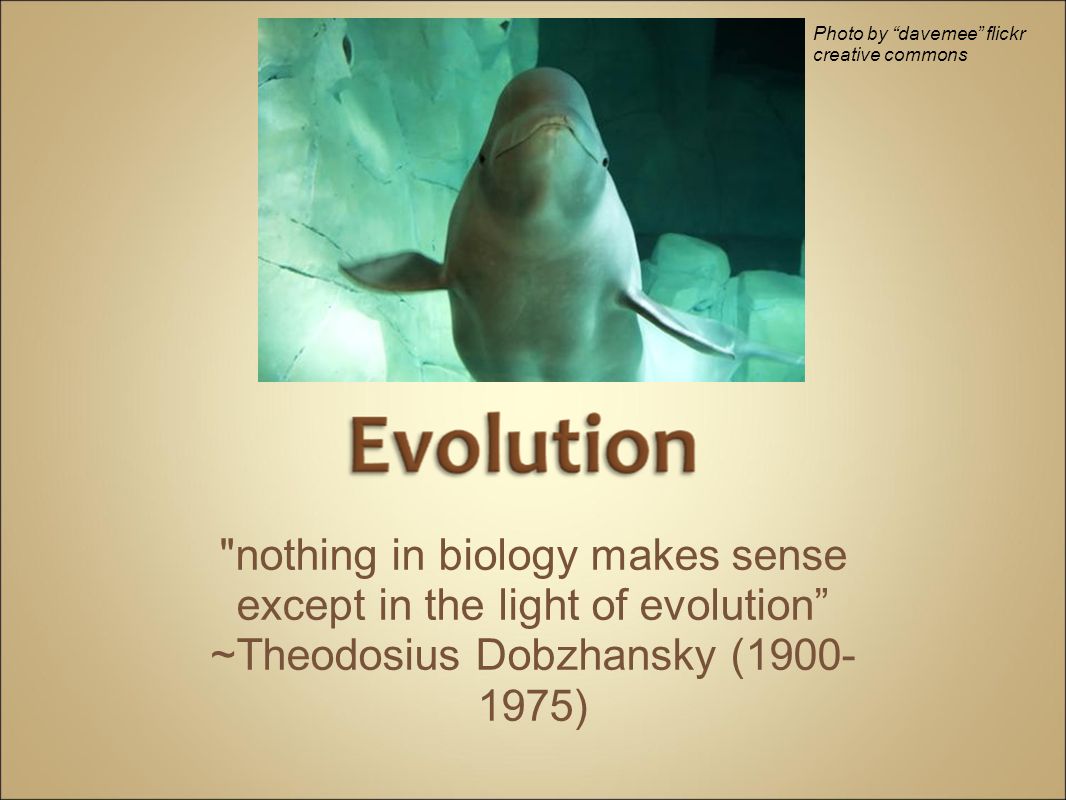 Photo by “davemee” flickr creative commons

Evolution

"nothing in biology makes sense except in the light of evolution” ~Theodosius Dobzhansky (1900-1975)